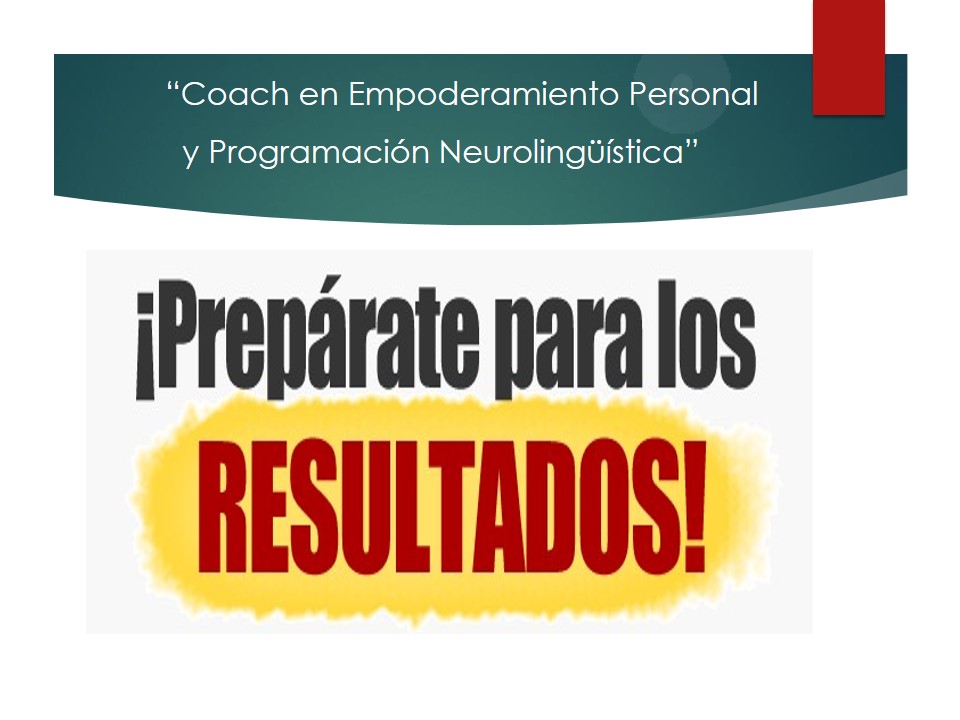 “Coach en Empoderamiento Personal y Programación Neurolingüística”

¡Prepárate para los RESULTADOS!